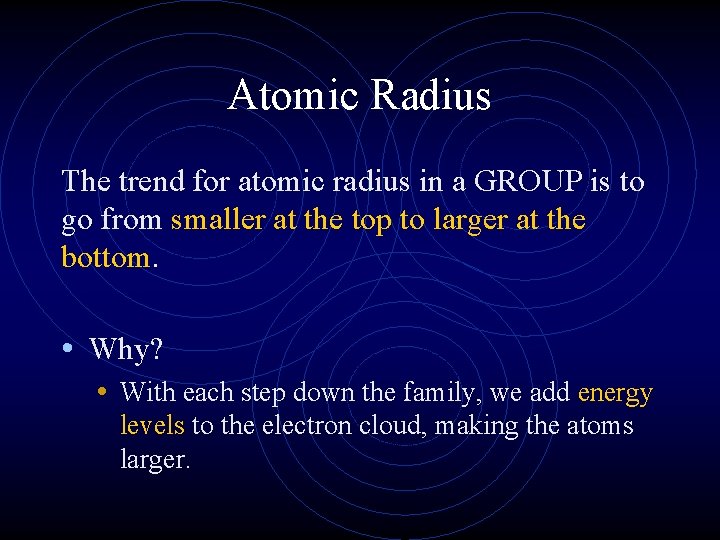 Atomic Radius

The trend for atomic radius in a GROUP is to go from smaller at the top to larger at the bottom.

• Why?
  • With each step down the family, we add energy levels to the electron cloud, making the atoms larger.